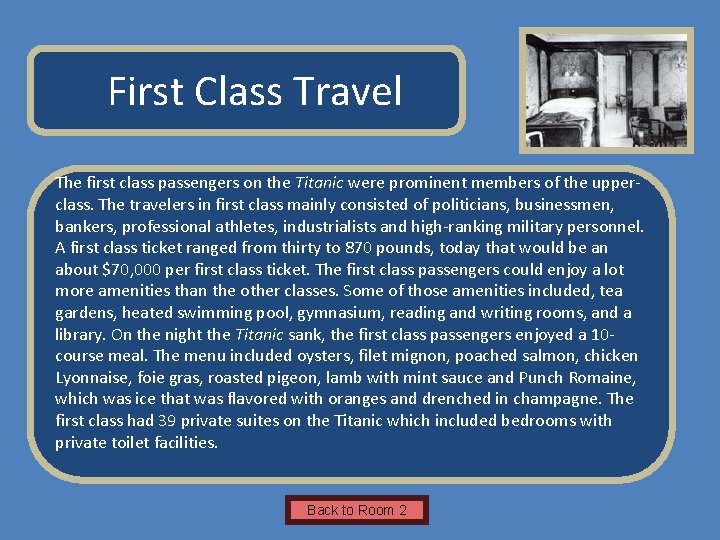 First Class Travel

The first class passengers on the Titanic were prominent members of the upper-class. The travelers in first class mainly consisted of politicians, businessmen, bankers, professional athletes, industrialists and high-ranking military personnel. A first class ticket ranged from thirty to 870 pounds, today that would be an about $70,000 per first class ticket. The first class passengers could enjoy a lot more amenities than the other classes. Some of those amenities included, tea gardens, heated swimming pool, gymnasium, reading and writing rooms, and a library. On the night the Titanic sank, the first class passengers enjoyed a 10-course meal. The menu included oysters, filet mignon, poached salmon, chicken Lyonnaise, foie gras, roasted pigeon, lamb with mint sauce and Punch Romaine, which was ice that was flavored with oranges and drenched in champagne. The first class had 39 private suites on the Titanic which included bedrooms with private toilet facilities.

Back to Room 2